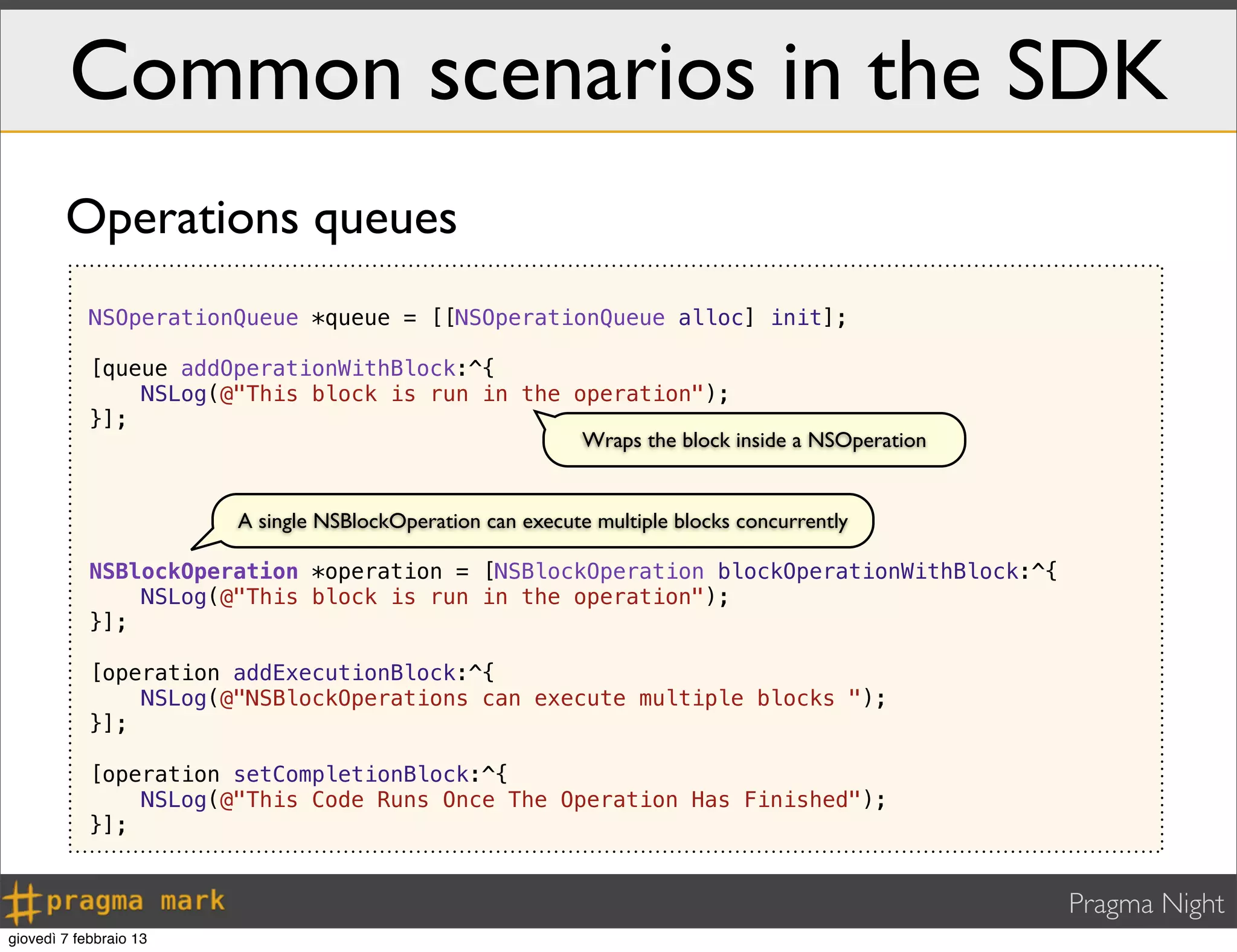 Common scenarios in the SDK

Operations queues

NSOperationQueue *queue = [[NSOperationQueue alloc] init];

[queue addOperationWithBlock:^{
    NSLog(@"This block is run in the operation");
}];

Wraps the block inside a NSOperation

A single NSBlockOperation can execute multiple blocks concurrently

NSBlockOperation *operation = [NSBlockOperation blockOperationWithBlock:^{
    NSLog(@"This block is run in the operation");
}];

[operation addExecutionBlock:^{
    NSLog(@"NSBlockOperations can execute multiple blocks ");
}];

[operation setCompletionBlock:^{
    NSLog(@"This Code Runs Once The Operation Has Finished");
}];

#pragma mark

Pragma Night

giovedì 7 febbraio 13